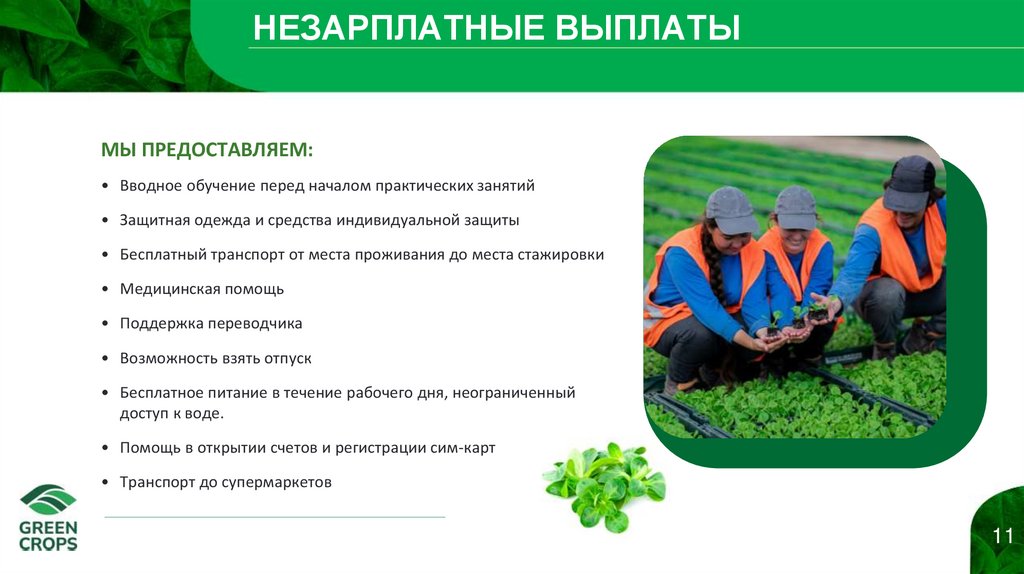 НЕЗАРПЛАТНЫЕ ВЫПЛАТЫ

МЫ ПРЕДОСТАВЛЯЕМ:

• Вводное обучение перед началом практических занятий

• Защитная одежда и средства индивидуальной защиты

• Бесплатный транспорт от места проживания до места стажировки

• Медицинская помощь

• Поддержка переводчика

• Возможность взять отпуск

• Бесплатное питание в течение рабочего дня, неограниченный доступ к воде.

• Помощь в открытии счетов и регистрации сим-карт

• Транспорт до супермаркетов

GREEN CROPS

11